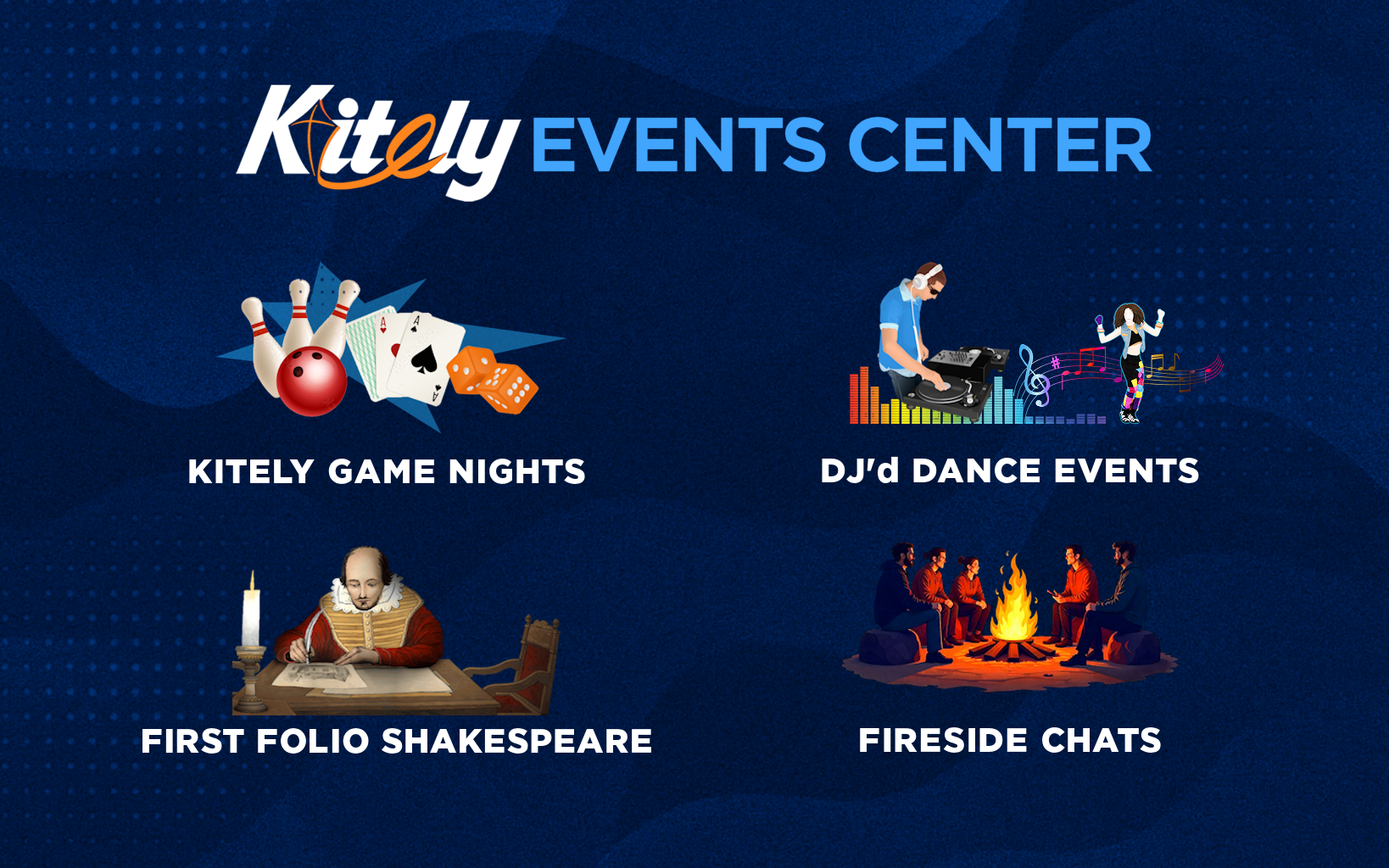 Kitely EVENTS CENTER

KITELY GAME NIGHTS

DJ'd DANCE EVENTS

FIRST FOLIO SHAKESPEARE

FIRESIDE CHATS